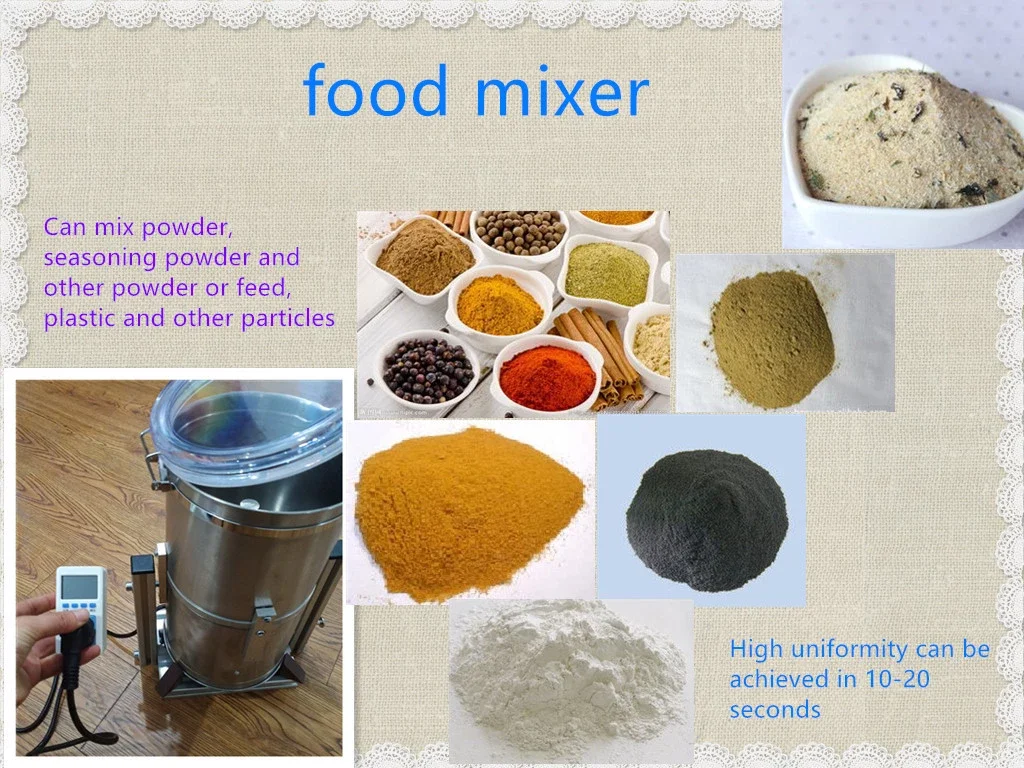 food mixer

Can mix powder, seasoning powder and other powder or feed, plastic and other particles

High uniformity can be achieved in 10-20 seconds